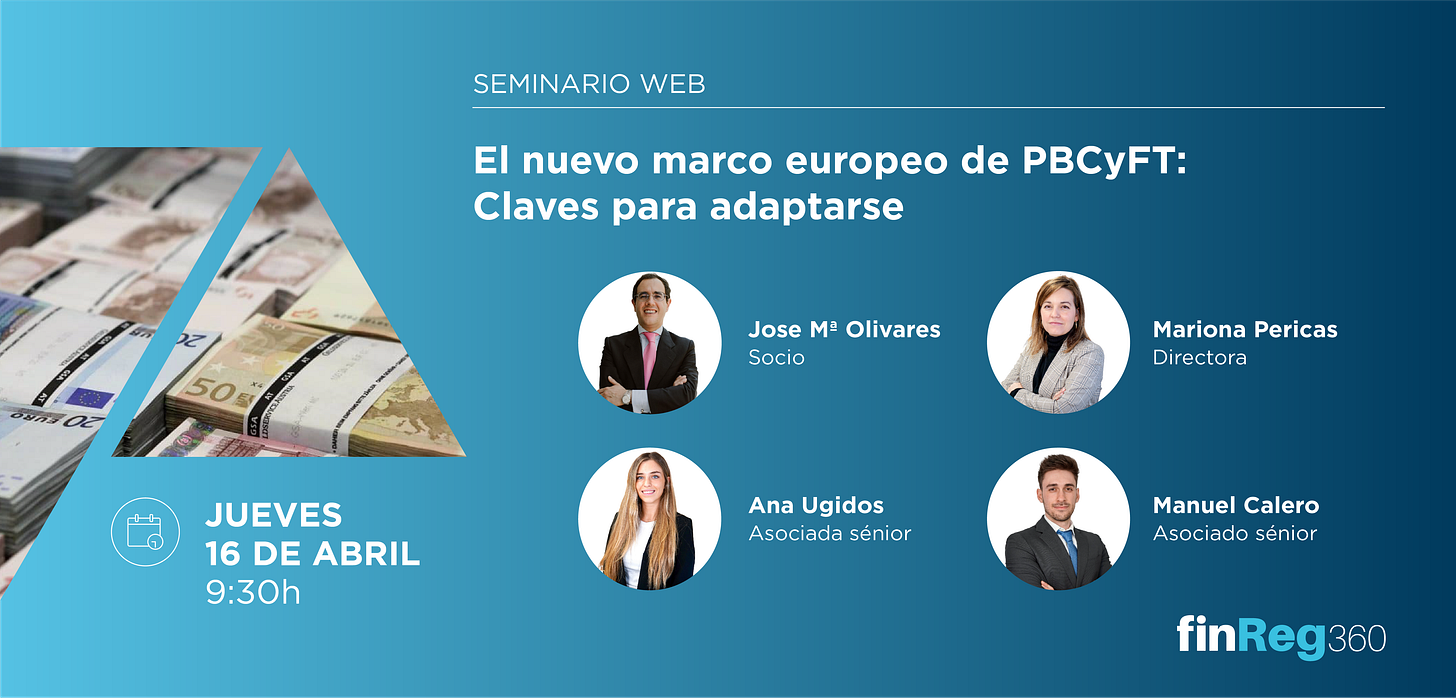 SEMINARIO WEB

El nuevo marco europeo de PBCyFT: Claves para adaptarse

Jose Mª Olivares
Socio

Mariona Pericas
Directora

Ana Ugidos
Asociada sénior

Manuel Calero
Asociado sénior

JUEVES
16 DE ABRIL
9:30h

finReg360